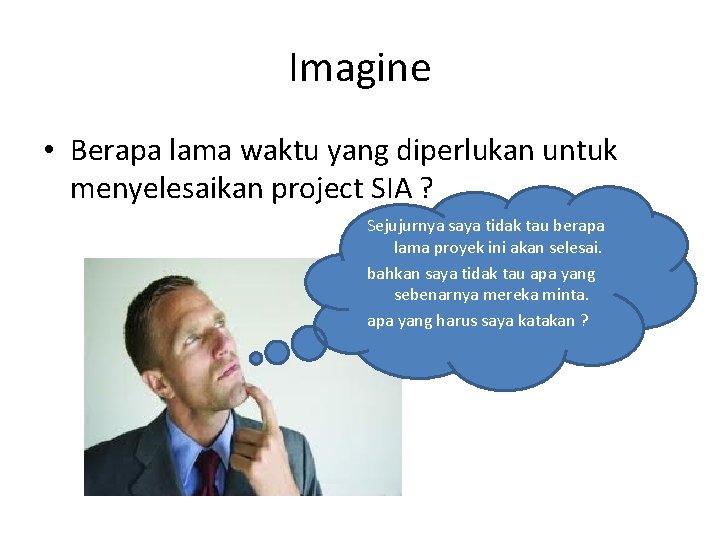 Imagine

• Berapa lama waktu yang diperlukan untuk menyelesaikan project SIA ?

Sejujurnya saya tidak tau berapa lama proyek ini akan selesai.
bahkan saya tidak tau apa yang sebenarnya mereka minta.
apa yang harus saya katakan ?